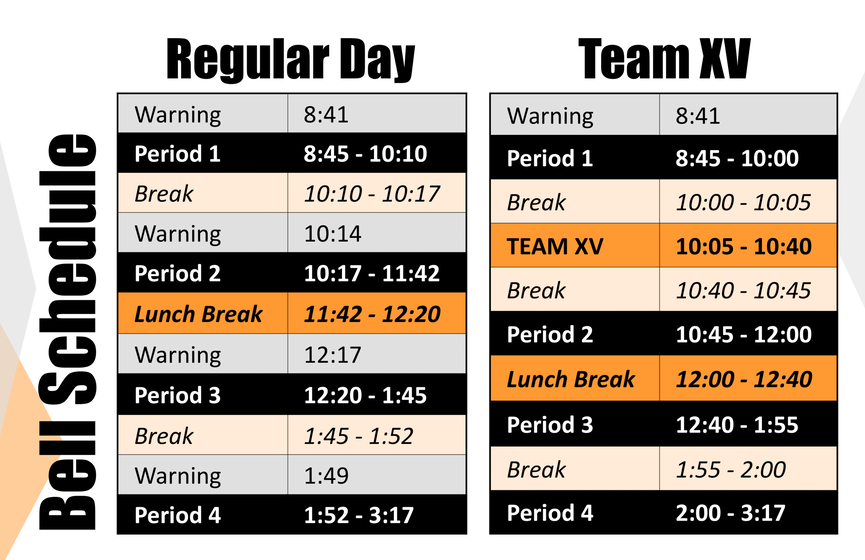 Bell Schedule

Regular Day

| Warning | 8:41 |
|---|---|
| Period 1 | 8:45 - 10:10 |
| Break | 10:10 - 10:17 |
| Warning | 10:14 |
| Period 2 | 10:17 - 11:42 |
| Lunch Break | 11:42 - 12:20 |
| Warning | 12:17 |
| Period 3 | 12:20 - 1:45 |
| Break | 1:45 - 1:52 |
| Warning | 1:49 |
| Period 4 | 1:52 - 3:17 |

Team XV

| Warning | 8:41 |
|---|---|
| Period 1 | 8:45 - 10:00 |
| Break | 10:00 - 10:05 |
| TEAM XV | 10:05 - 10:40 |
| Break | 10:40 - 10:45 |
| Period 2 | 10:45 - 12:00 |
| Lunch Break | 12:00 - 12:40 |
| Period 3 | 12:40 - 1:55 |
| Break | 1:55 - 2:00 |
| Period 4 | 2:00 - 3:17 |